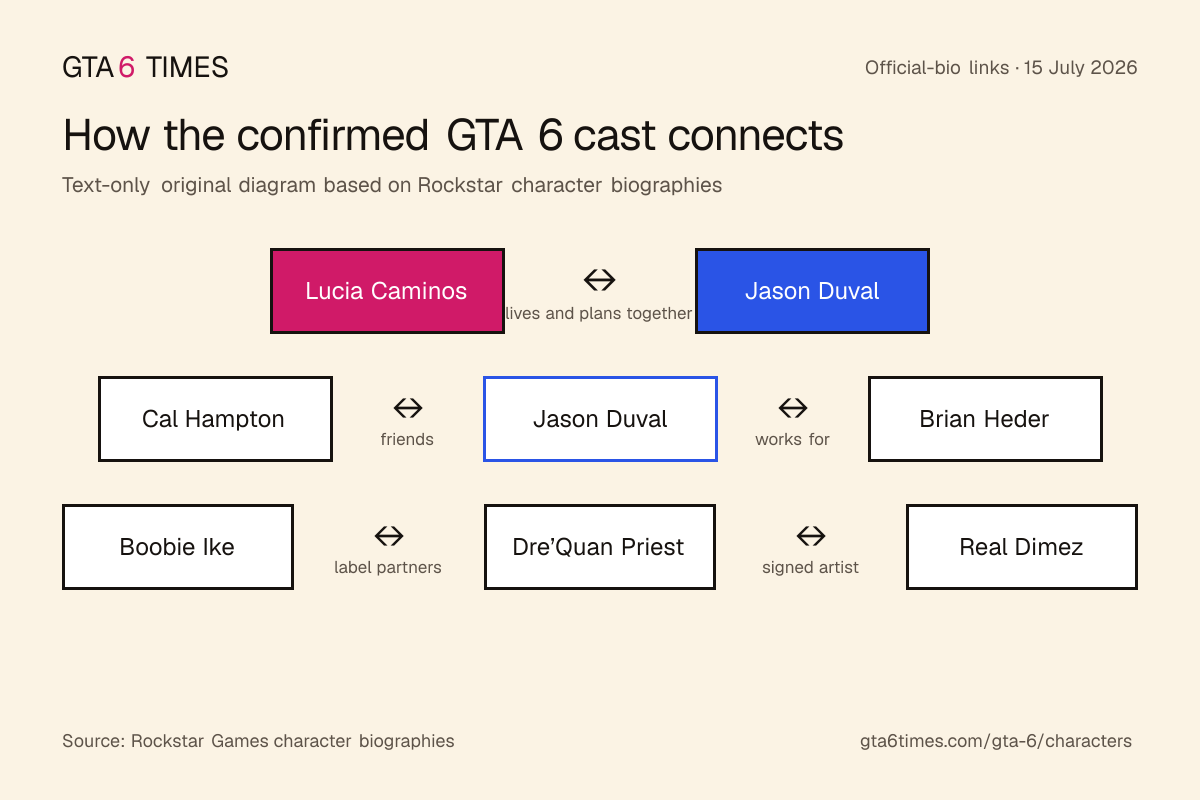 GTA 6 TIMES

Official-bio links · 15 July 2026

How the confirmed GTA 6 cast connects

Text-only original diagram based on Rockstar character biographies

Lucia Caminos ↔ lives and plans together Jason Duval

Cal Hampton ↔ friends Jason Duval ↔ works for Brian Heder

Boobie Ike ↔ label partners Dre'Quan Priest ↔ signed artist Real Dimez

Source: Rockstar Games character biographies

gta6times.com/gta-6/characters